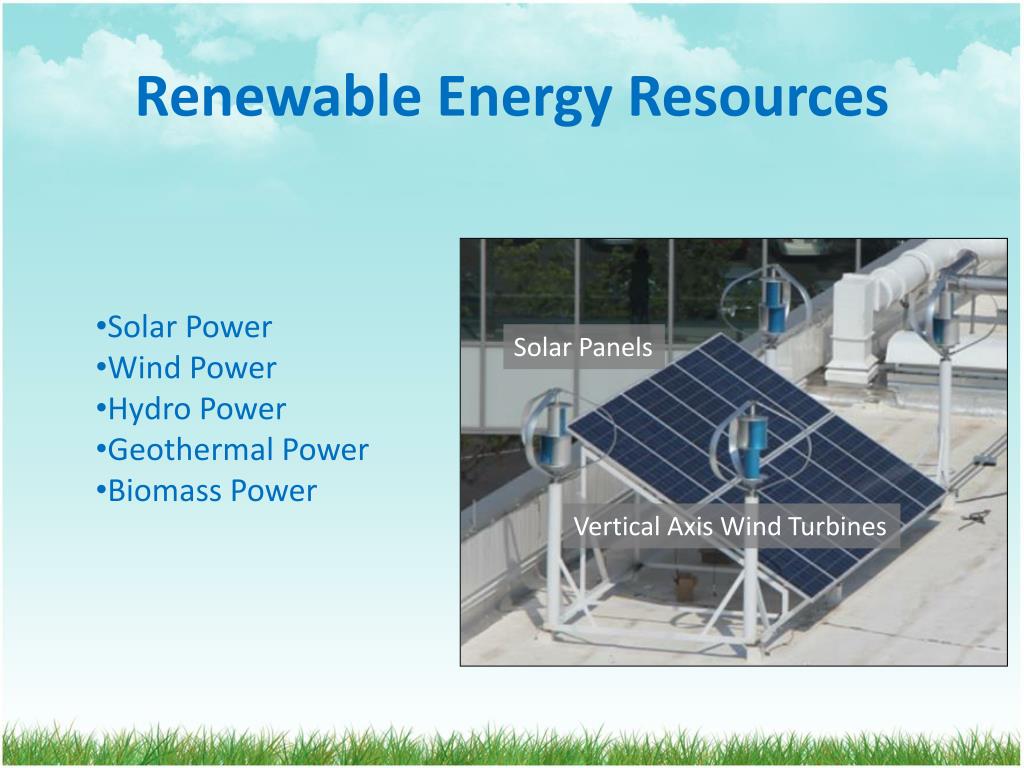 Renewable Energy Resources

•Solar Power
•Wind Power
•Hydro Power
•Geothermal Power
•Biomass Power

Solar Panels

Vertical Axis Wind Turbines